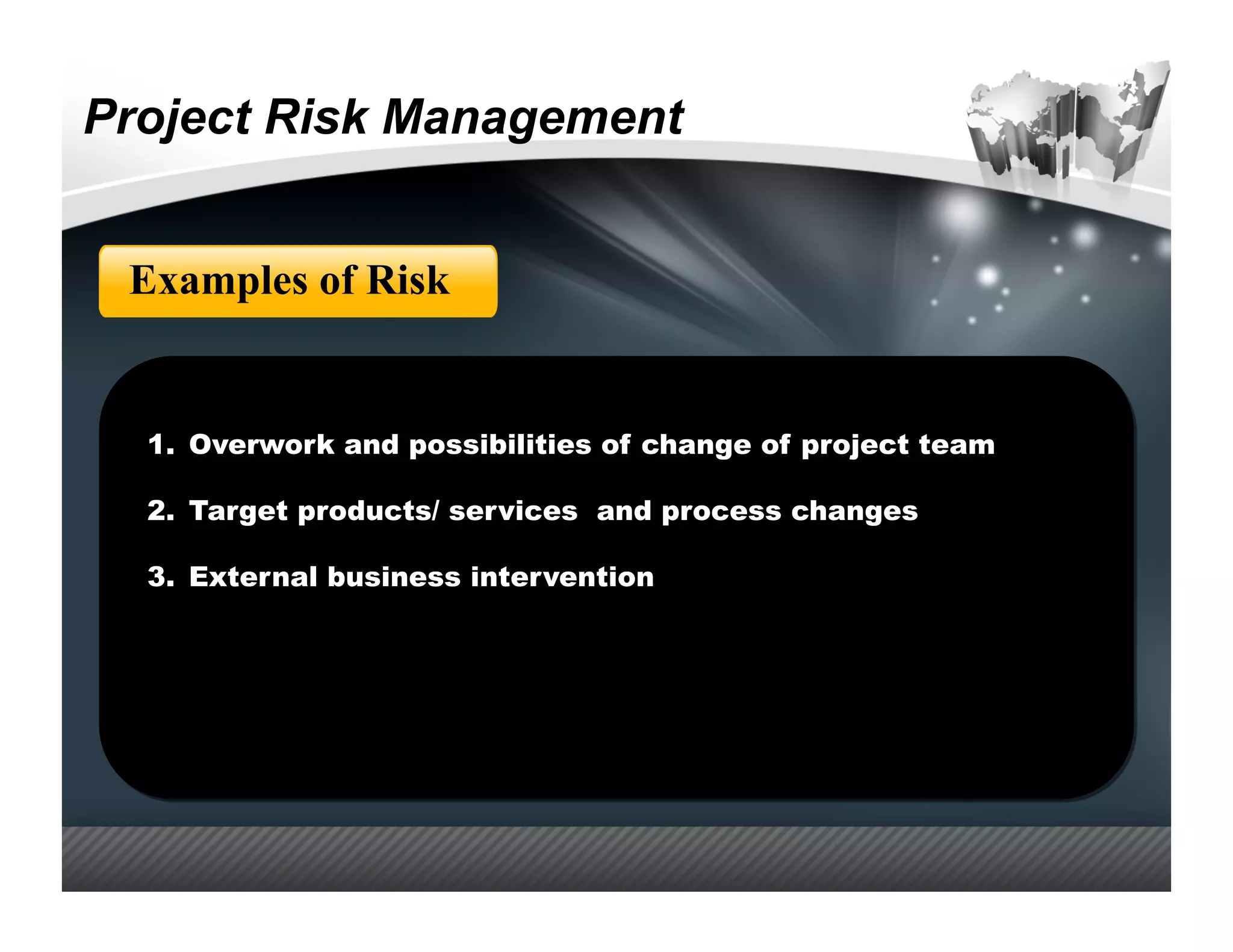 Project Risk Management

Examples of Risk

1. Overwork and possibilities of change of project team

2. Target products/ services and process changes

3. External business intervention